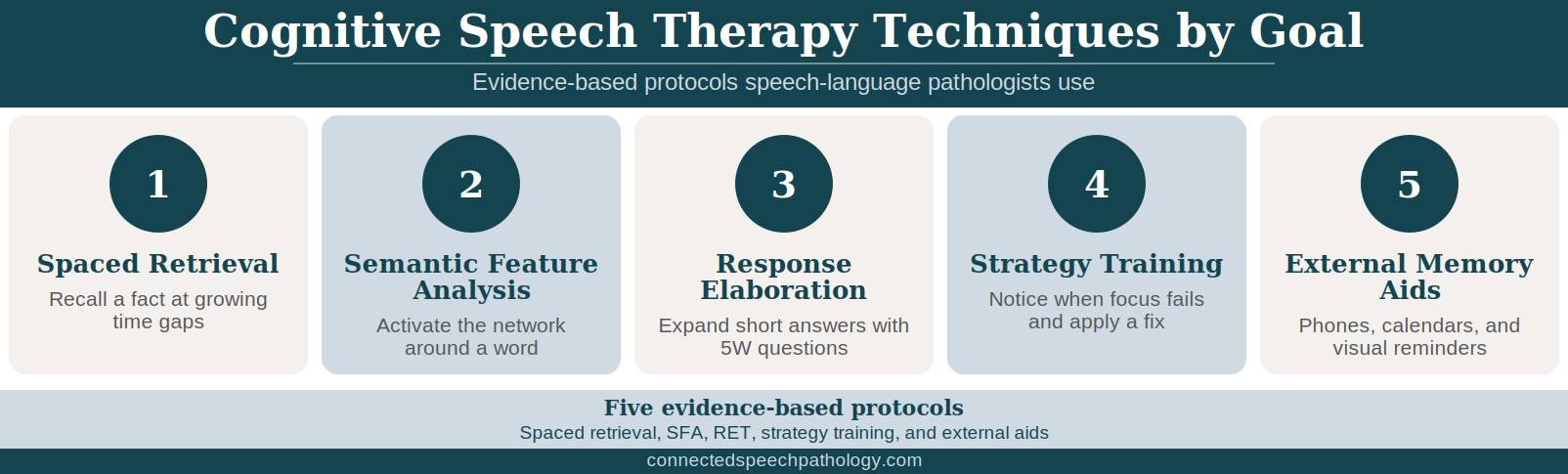 Cognitive Speech Therapy Techniques by Goal

Evidence-based protocols speech-language pathologists use

1

Spaced Retrieval

Recall a fact at growing time gaps

2

Semantic Feature Analysis

Activate the network around a word

3

Response Elaboration

Expand short answers with 5W questions

4

Strategy Training

Notice when focus fails and apply a fix

5

External Memory Aids

Phones, calendars, and visual reminders

Five evidence-based protocols

Spaced retrieval, SFA, RET, strategy training, and external aids

connectedspeechpathology.com